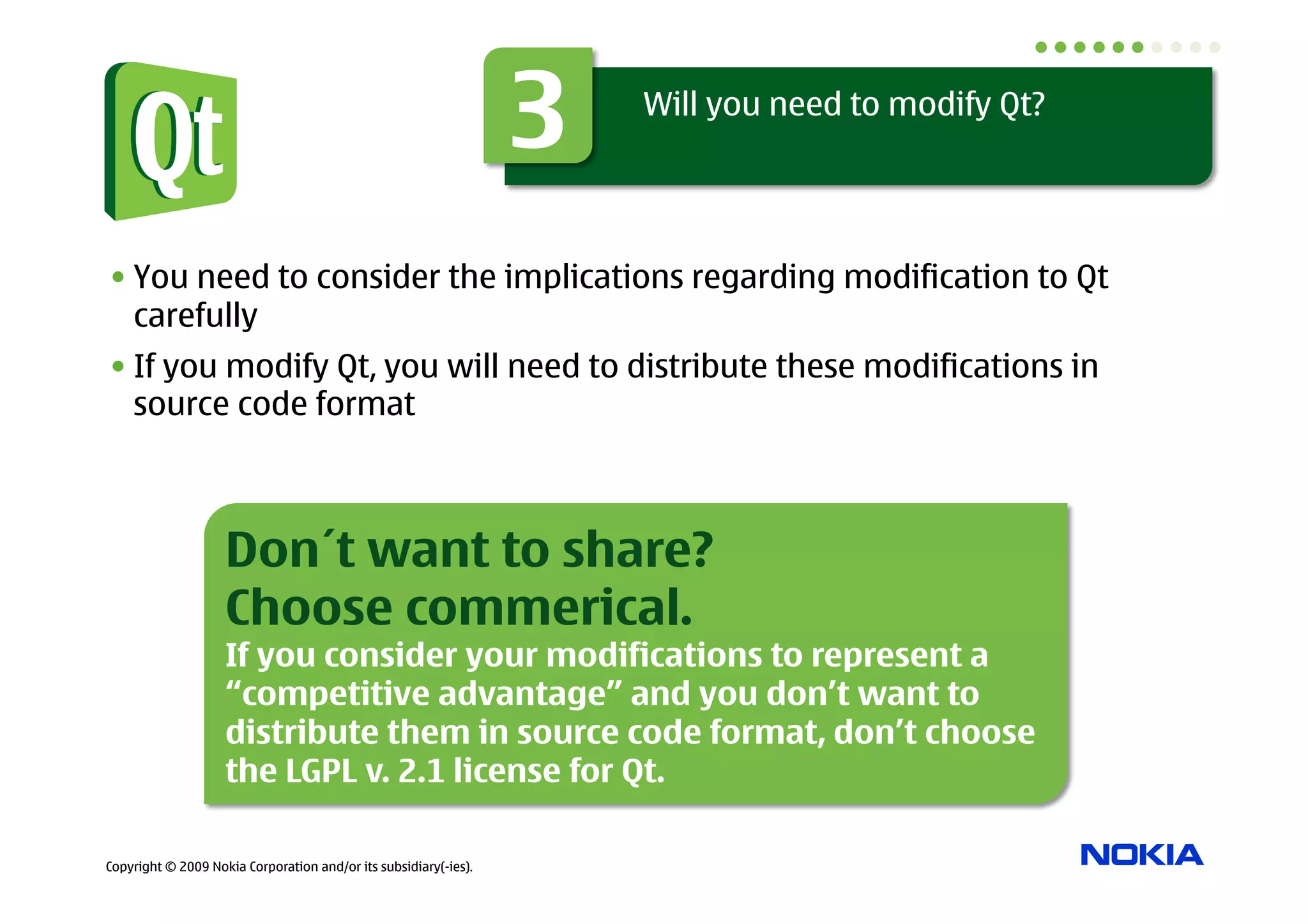 Qt

3 Will you need to modify Qt?

• You need to consider the implications regarding modification to Qt carefully

• If you modify Qt, you will need to distribute these modifications in source code format

Don´t want to share?
Choose commerical.
If you consider your modifications to represent a “competitive advantage” and you don’t want to distribute them in source code format, don’t choose the LGPL v. 2.1 license for Qt.

Copyright © 2009 Nokia Corporation and/or its subsidiary(-ies).

NOKIA